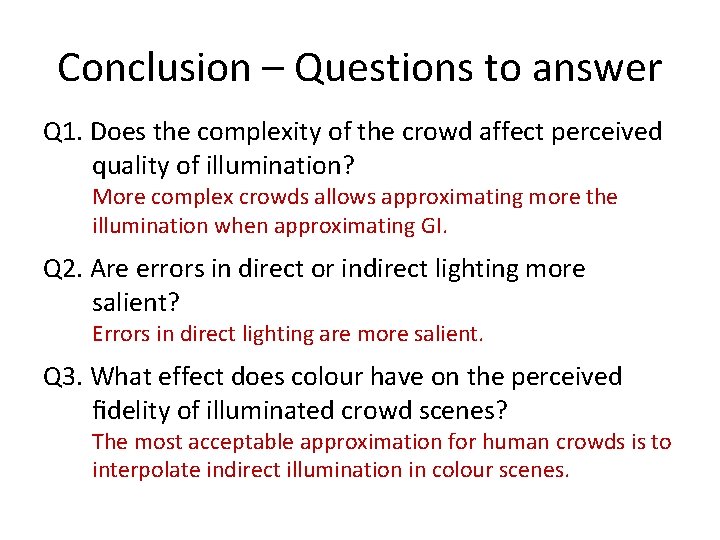 Conclusion – Questions to answer

Q1. Does the complexity of the crowd affect perceived quality of illumination?

More complex crowds allows approximating more the illumination when approximating GI.

Q2. Are errors in direct or indirect lighting more salient?

Errors in direct lighting are more salient.

Q3. What effect does colour have on the perceived fidelity of illuminated crowd scenes?

The most acceptable approximation for human crowds is to interpolate indirect illumination in colour scenes.